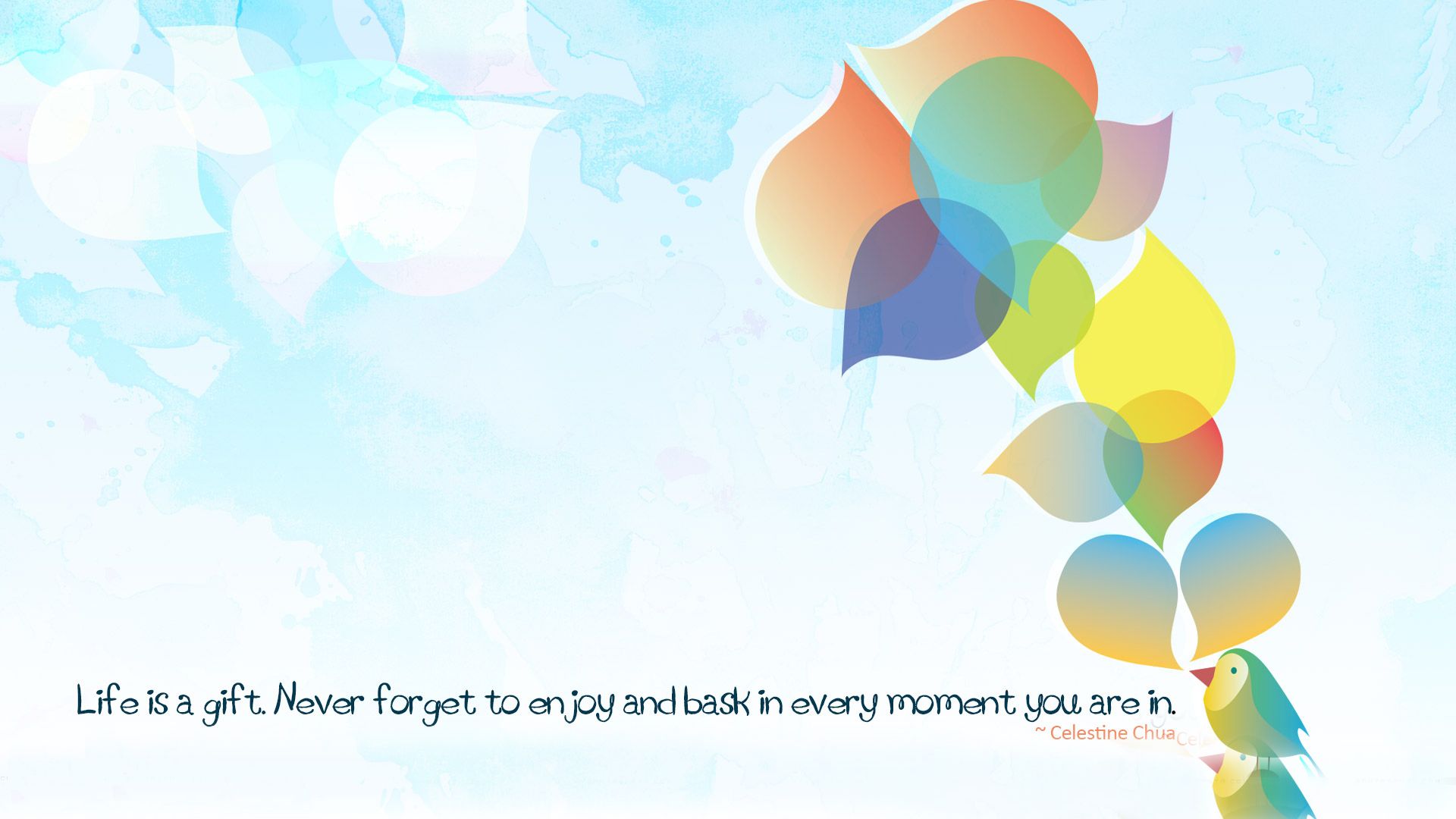 Life is a gift. Never forget to enjoy and bask in every moment you are in.

~ Celestine Chua